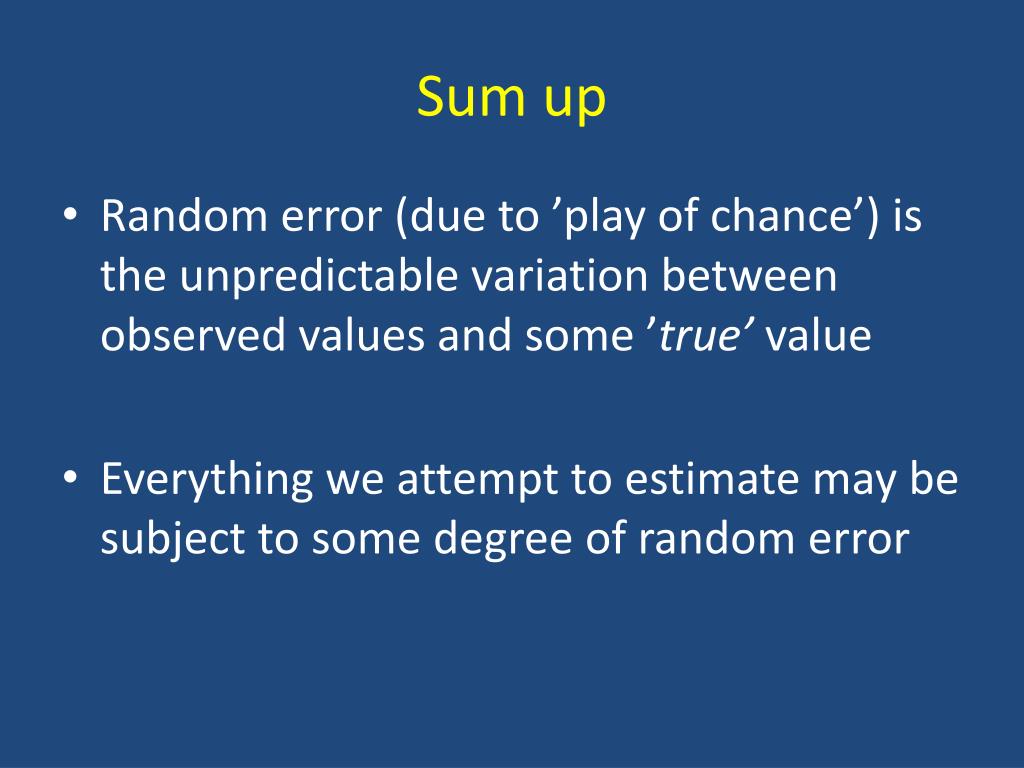 Sum up

• Random error (due to ’play of chance’) is the unpredictable variation between observed values and some ’true’ value

• Everything we attempt to estimate may be subject to some degree of random error